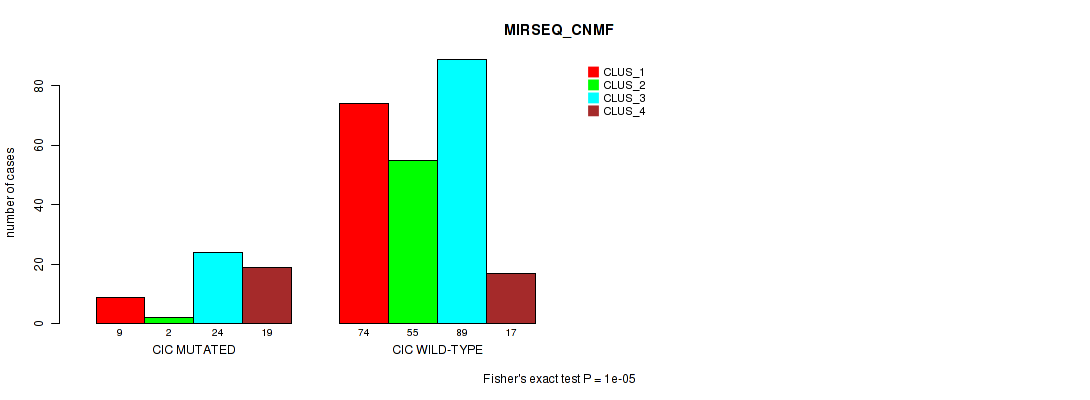 MIRSEQ_CNMF

CLUS_1
CLUS_2
CLUS_3
CLUS_4

number of cases

0
20
40
60
80

9
2
24
19
CIC MUTATED

74
55
89
17
CIC WILD-TYPE

Fisher's exact test P = 1e-05